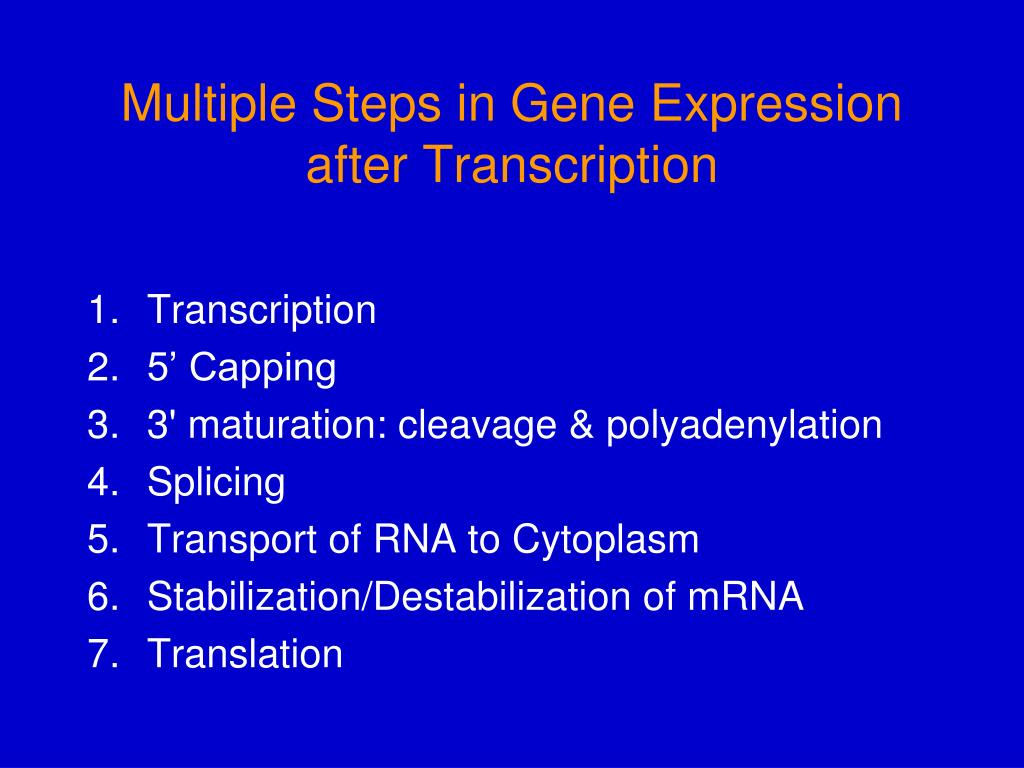 Multiple Steps in Gene Expression after Transcription

1. Transcription
2. 5’ Capping
3. 3' maturation: cleavage & polyadenylation
4. Splicing
5. Transport of RNA to Cytoplasm
6. Stabilization/Destabilization of mRNA
7. Translation